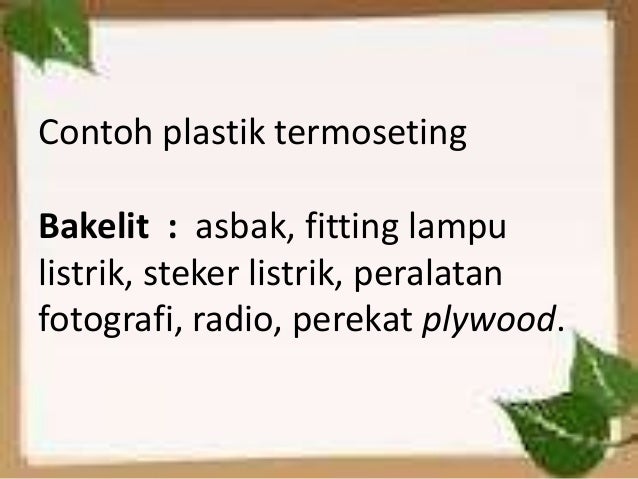 Contoh plastik termoseting

Bakelit : asbak, fitting lampu listrik, steker listrik, peralatan fotografi, radio, perekat plywood.